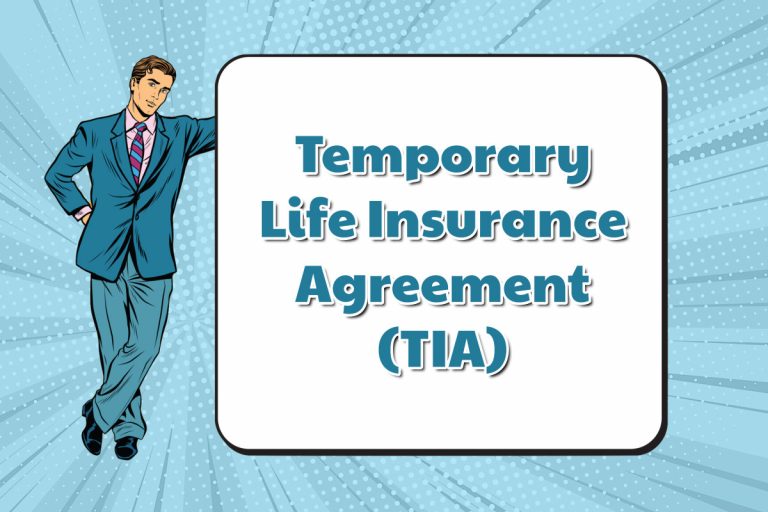 Temporary Life Insurance Agreement (TIA)